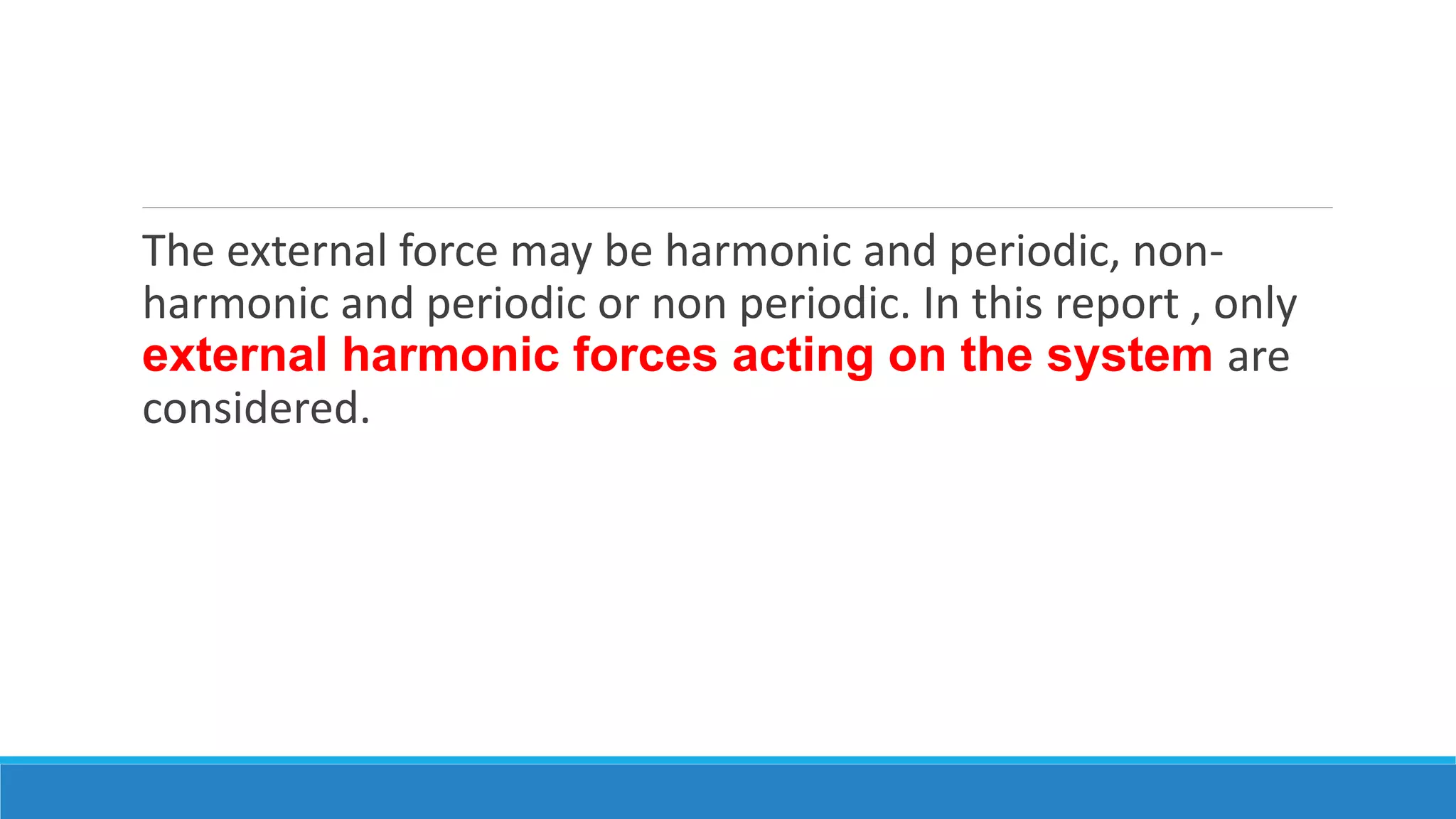 The external force may be harmonic and periodic, non-harmonic and periodic or non periodic. In this report , only external harmonic forces acting on the system are considered.